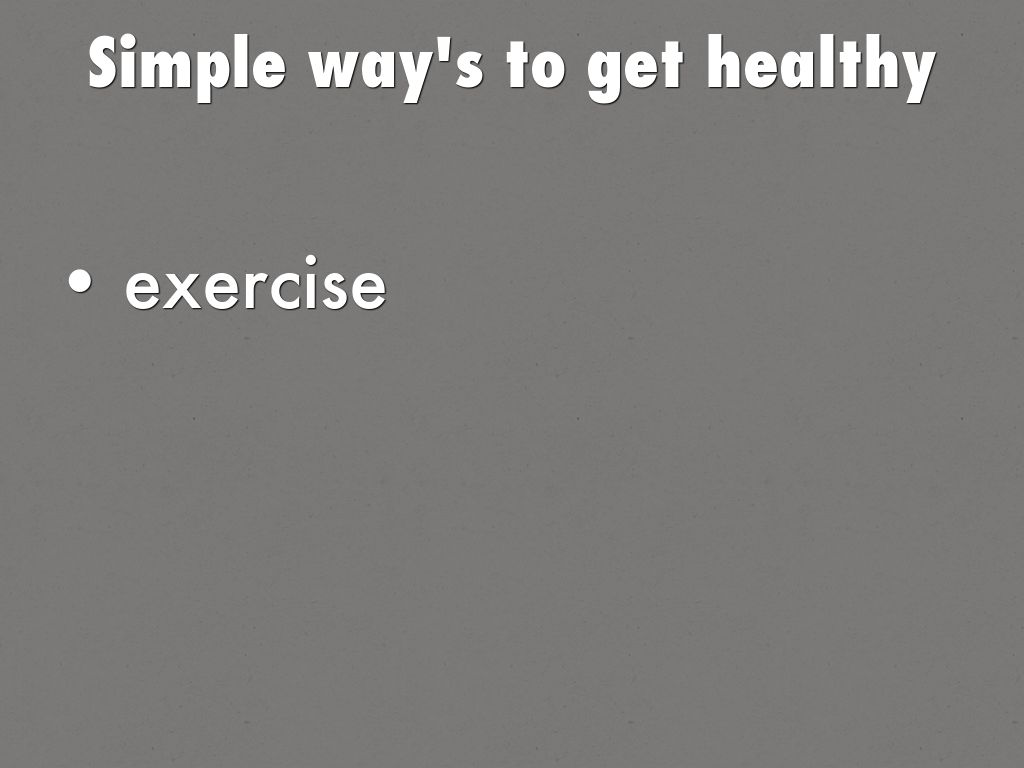 Simple way's to get healthy

• exercise